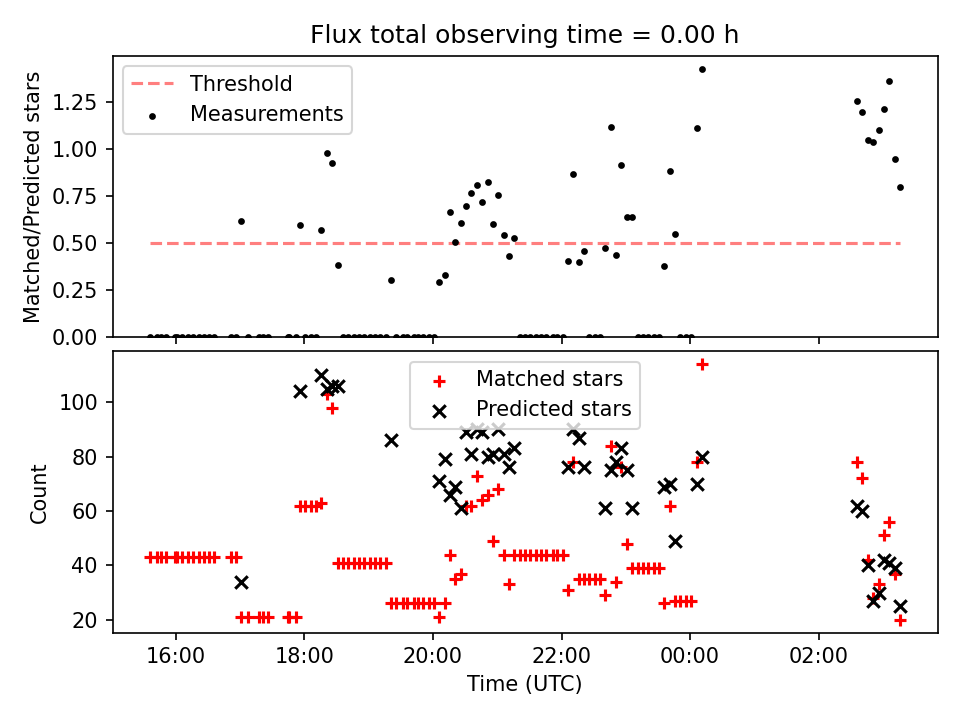 Flux total observing time = 0.00 h

Threshold
Measurements

Matched/Predicted stars

1.25
1.00
0.75
0.50
0.25
0.00

Matched stars
Predicted stars

Count

100
80
60
40
20

16:00
18:00
20:00
22:00
00:00
02:00

Time (UTC)